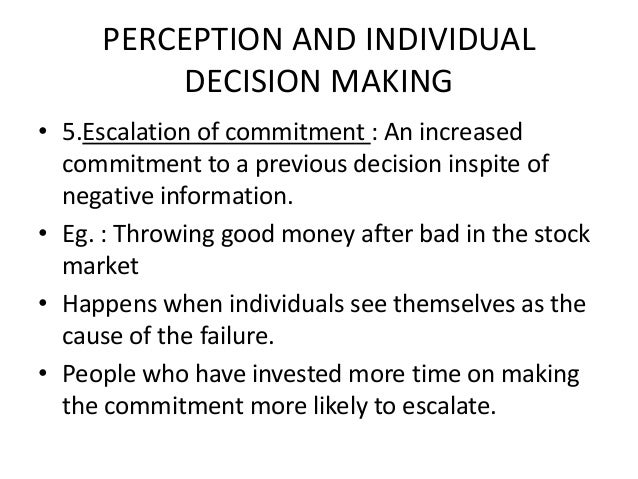 PERCEPTION AND INDIVIDUAL DECISION MAKING

• 5.Escalation of commitment : An increased commitment to a previous decision inspite of negative information.
• Eg. : Throwing good money after bad in the stock market
• Happens when individuals see themselves as the cause of the failure.
• People who have invested more time on making the commitment more likely to escalate.